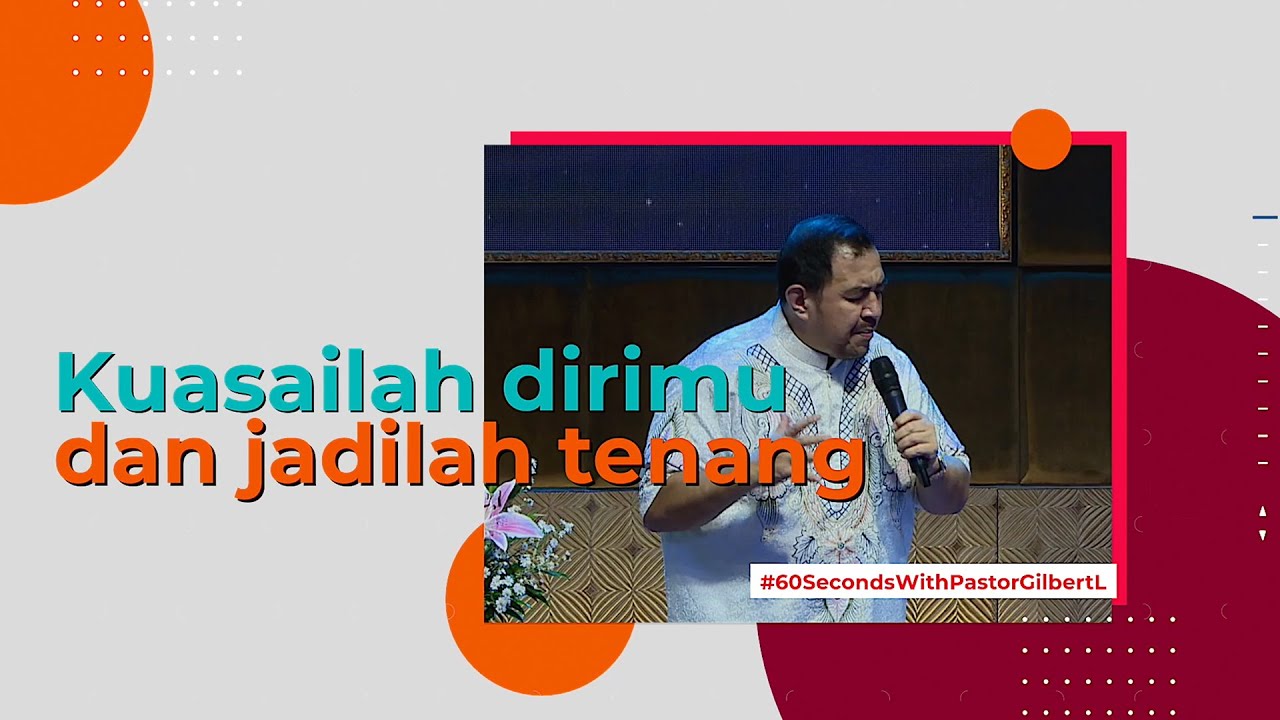 Kuasailah dirimu
dan jadilah tenang

#60SecondsWithPastorGilbertL